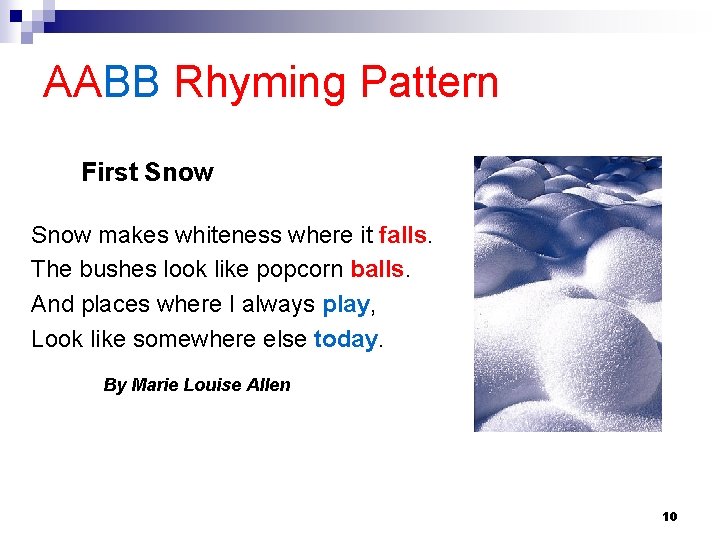 AABB Rhyming Pattern

First Snow

Snow makes whiteness where it falls.
The bushes look like popcorn balls.
And places where I always play,
Look like somewhere else today.

By Marie Louise Allen

10